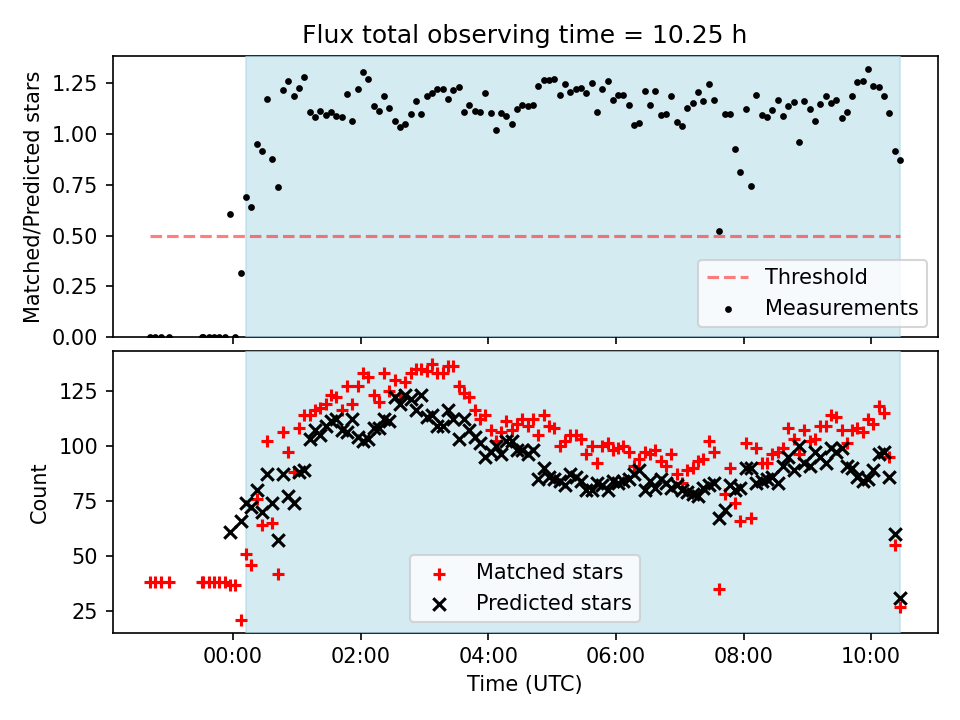 Flux total observing time = 10.25 h

Matched/Predicted stars

1.25
1.00
0.75
0.50
0.25
0.00

Threshold
Measurements

Count

125
100
75
50
25

Matched stars
Predicted stars

00:00
02:00
04:00
06:00
08:00
10:00

Time (UTC)